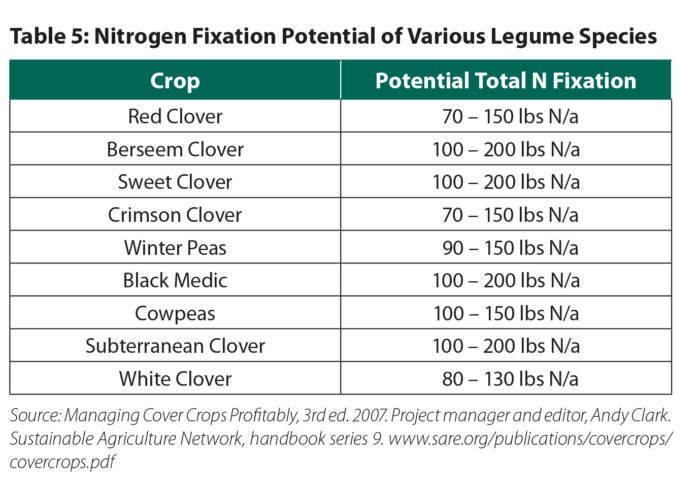 Table 5: Nitrogen Fixation Potential of Various Legume Species

| Crop | Potential Total N Fixation |
|---|---|
| Red Clover | 70 – 150 lbs N/a |
| Berseem Clover | 100 – 200 lbs N/a |
| Sweet Clover | 100 – 200 lbs N/a |
| Crimson Clover | 70 – 150 lbs N/a |
| Winter Peas | 90 – 150 lbs N/a |
| Black Medic | 100 – 200 lbs N/a |
| Cowpeas | 100 – 150 lbs N/a |
| Subterranean Clover | 100 – 200 lbs N/a |
| White Clover | 80 – 130 lbs N/a |

Source: Managing Cover Crops Profitably, 3rd ed. 2007. Project manager and editor, Andy Clark. Sustainable Agriculture Network, handbook series 9. www.sare.org/publications/covercrops/covercrops.pdf